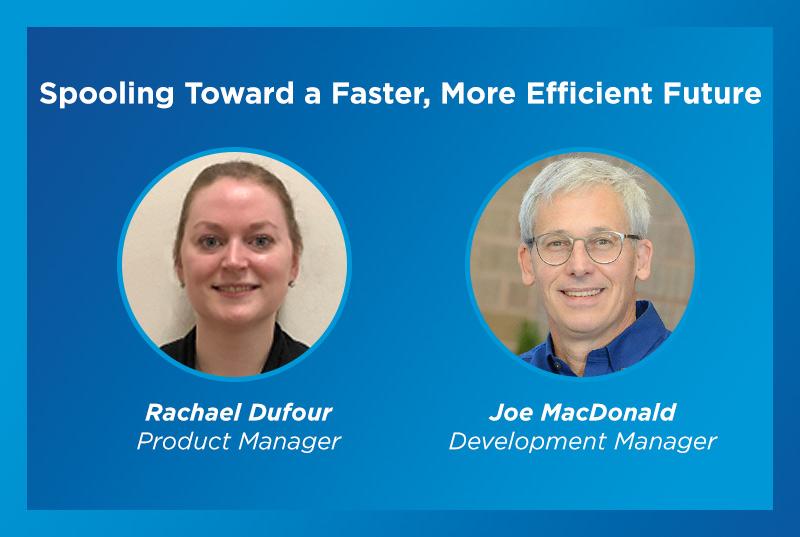 Spooling Toward a Faster, More Efficient Future

Rachael Dufour
Product Manager

Joe MacDonald
Development Manager